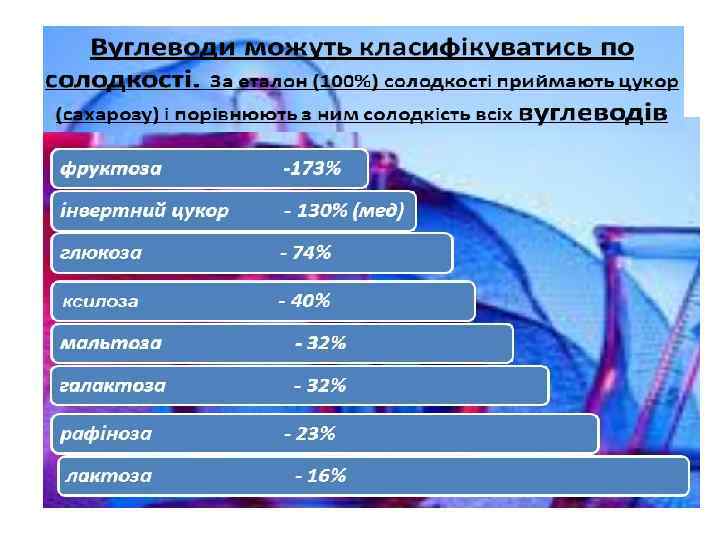 Вуглеводи можуть класифікуватись по солодкості. За еталон (100%) солодкості приймають цукор (сахарозу) і порівнюють з ним солодкість всіх вуглеводів

фруктоза -173%

інвертний цукор - 130% (мед)

глюкоза - 74%

ксилоза - 40%

мальтоза - 32%

галактоза - 32%

рафіноза - 23%

лактоза - 16%